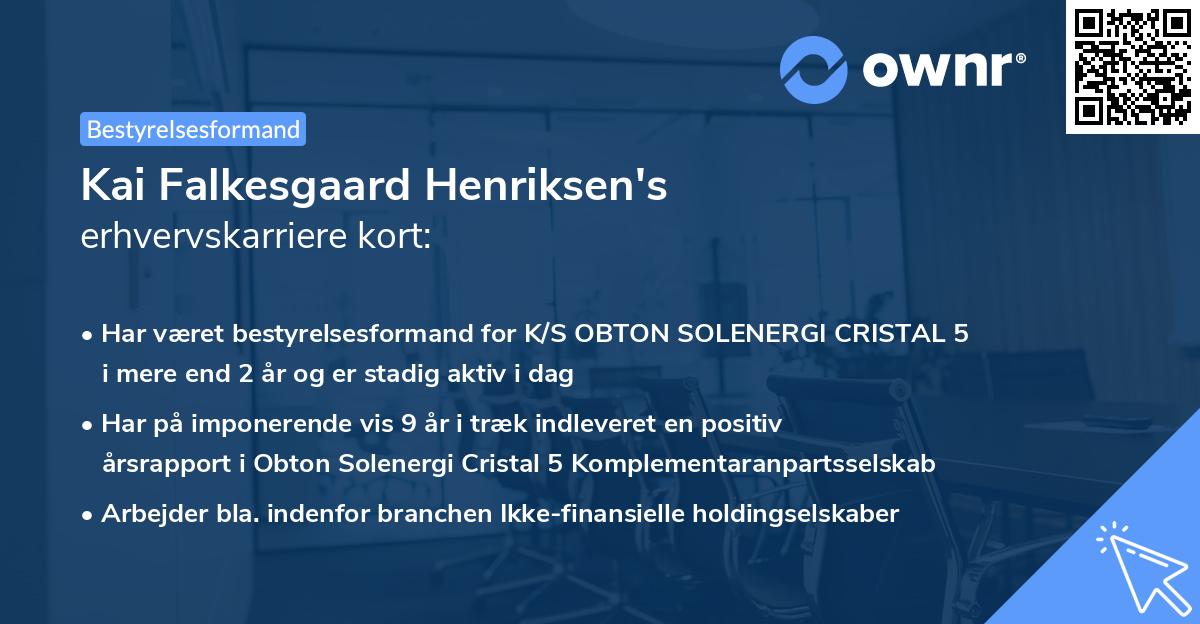 ownr®

Bestyrelsesformand

Kai Falkesgaard Henriksen's
erhvervskarriere kort:

• Har været bestyrelsesformand for K/S OBTON SOLENERGI CRISTAL 5 i mere end 2 år og er stadig aktiv i dag
• Har på imponerende vis 9 år i træk indleveret en positiv årsrapport i Obton Solenergi Cristal 5 Komplementaranpartsselskab
• Arbejder bla. indenfor branchen Ikke-finansielle holdingselskaber